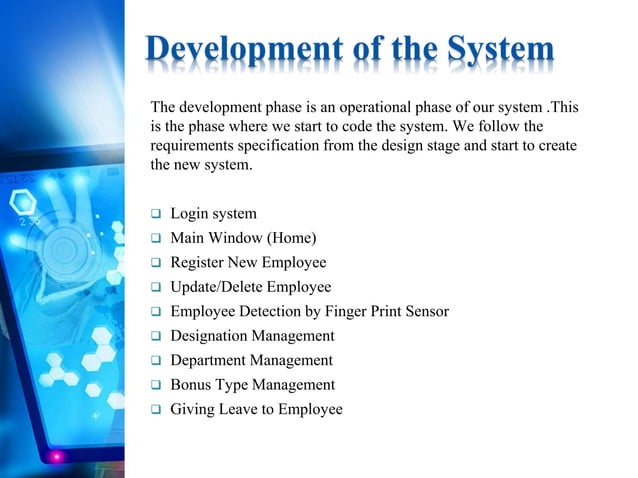 Development of the System

The development phase is an operational phase of our system .This is the phase where we start to code the system. We follow the requirements specification from the design stage and start to create the new system.

❑ Login system
❑ Main Window (Home)
❑ Register New Employee
❑ Update/Delete Employee
❑ Employee Detection by Finger Print Sensor
❑ Designation Management
❑ Department Management
❑ Bonus Type Management
❑ Giving Leave to Employee